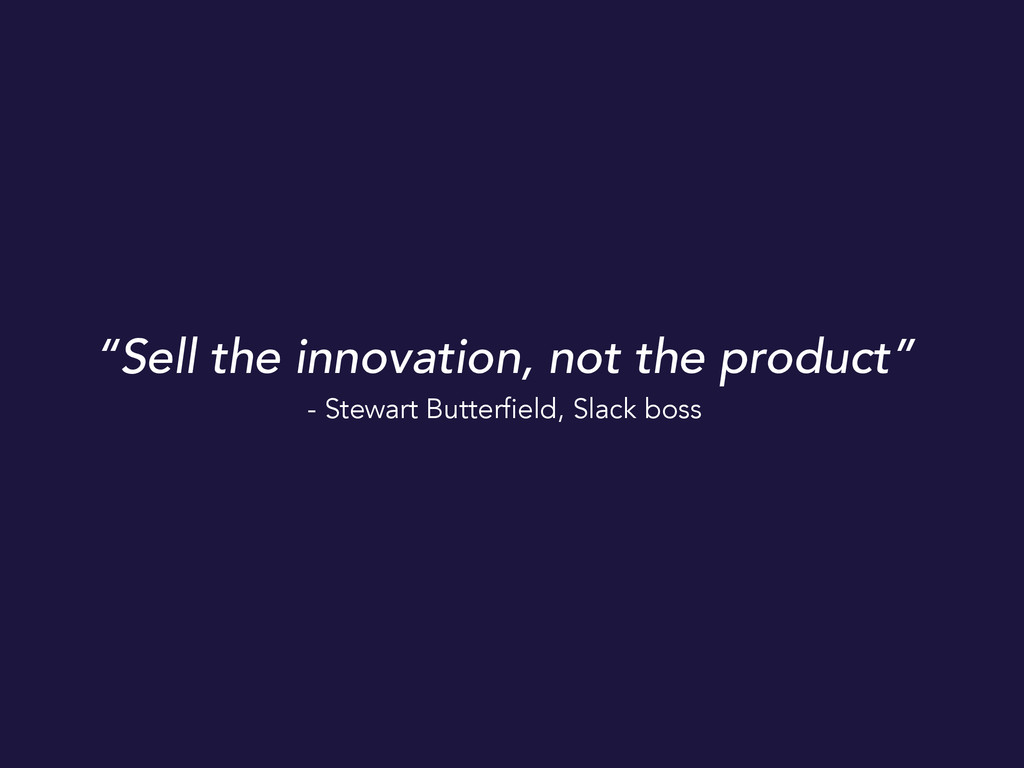 “Sell the innovation, not the product”

- Stewart Butterfield, Slack boss